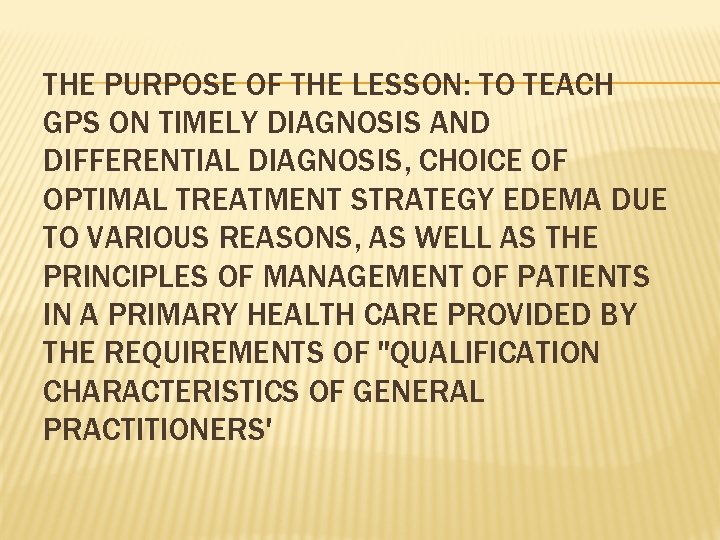 THE PURPOSE OF THE LESSON: TO TEACH GPS ON TIMELY DIAGNOSIS AND DIFFERENTIAL DIAGNOSIS, CHOICE OF OPTIMAL TREATMENT STRATEGY EDEMA DUE TO VARIOUS REASONS, AS WELL AS THE PRINCIPLES OF MANAGEMENT OF PATIENTS IN A PRIMARY HEALTH CARE PROVIDED BY THE REQUIREMENTS OF "QUALIFICATION CHARACTERISTICS OF GENERAL PRACTITIONERS'